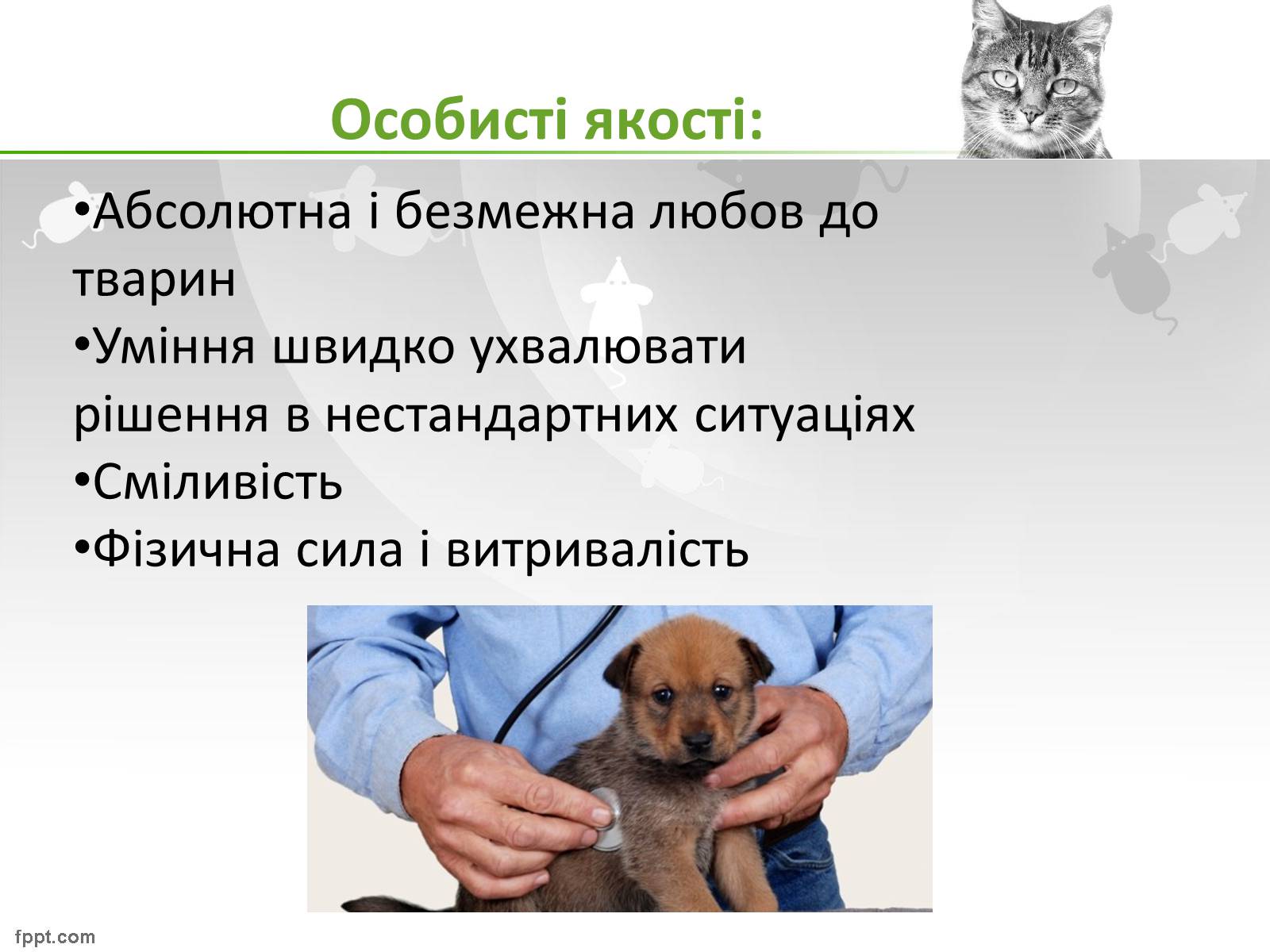 Особисті якості:

•Абсолютна і безмежна любов до тварин
•Уміння швидко ухвалювати рішення в нестандартних ситуаціях
•Сміливість
•Фізична сила і витривалість

fppt.com